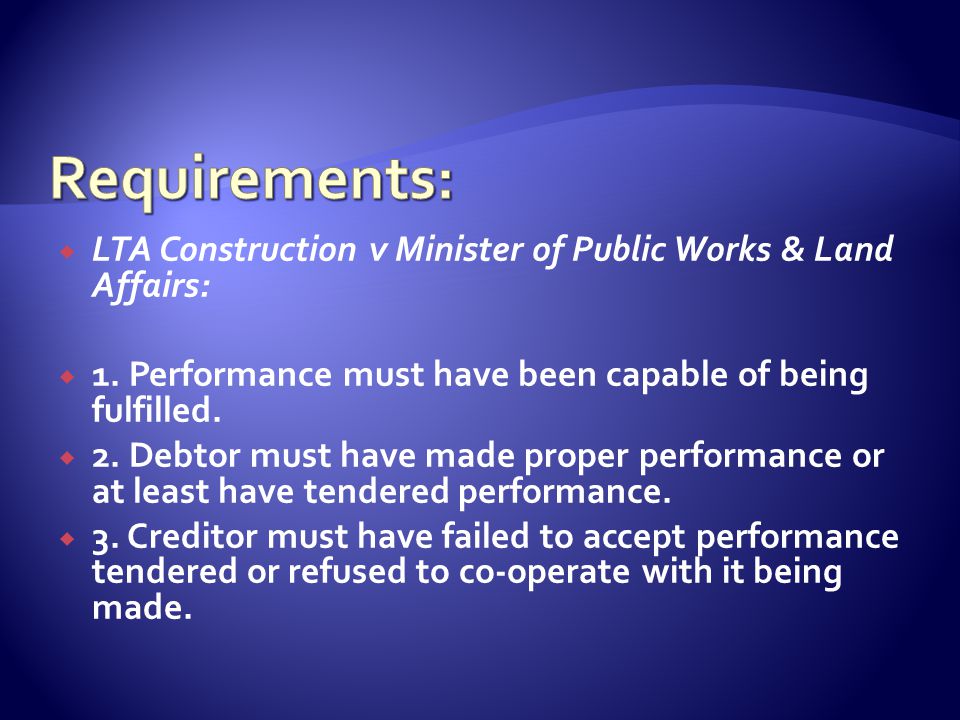 Requirements:

LTA Construction v Minister of Public Works & Land Affairs:

1. Performance must have been capable of being fulfilled.

2. Debtor must have made proper performance or at least have tendered performance.

3. Creditor must have failed to accept performance tendered or refused to co-operate with it being made.